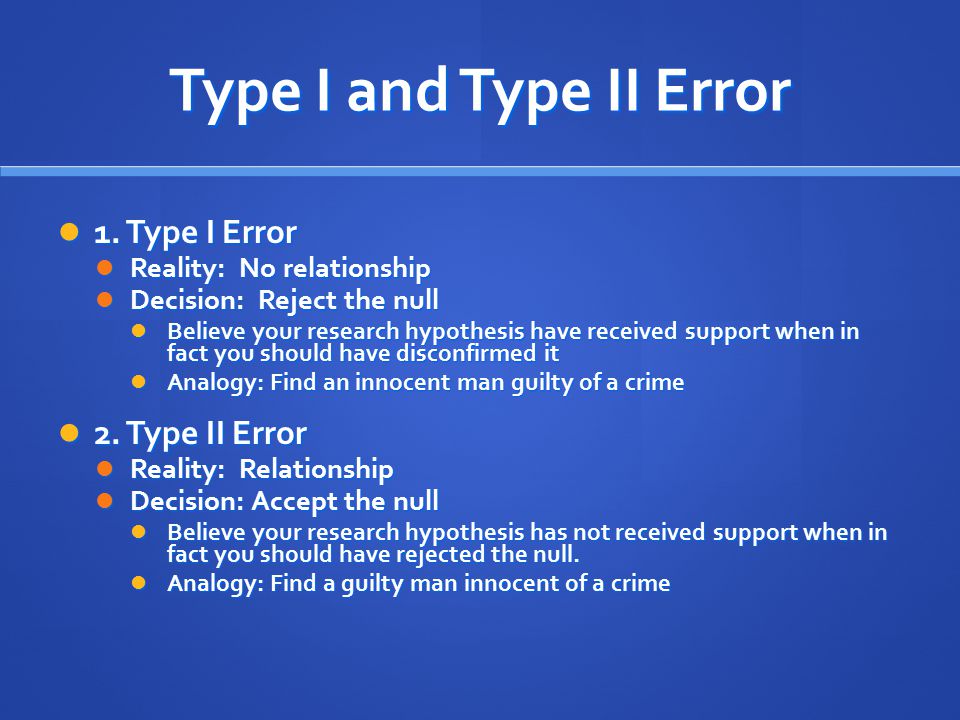 Type I and Type II Error

1. Type I Error
Reality: No relationship
Decision: Reject the null
Believe your research hypothesis have received support when in fact you should have disconfirmed it
Analogy: Find an innocent man guilty of a crime

2. Type II Error
Reality: Relationship
Decision: Accept the null
Believe your research hypothesis has not received support when in fact you should have rejected the null.
Analogy: Find a guilty man innocent of a crime